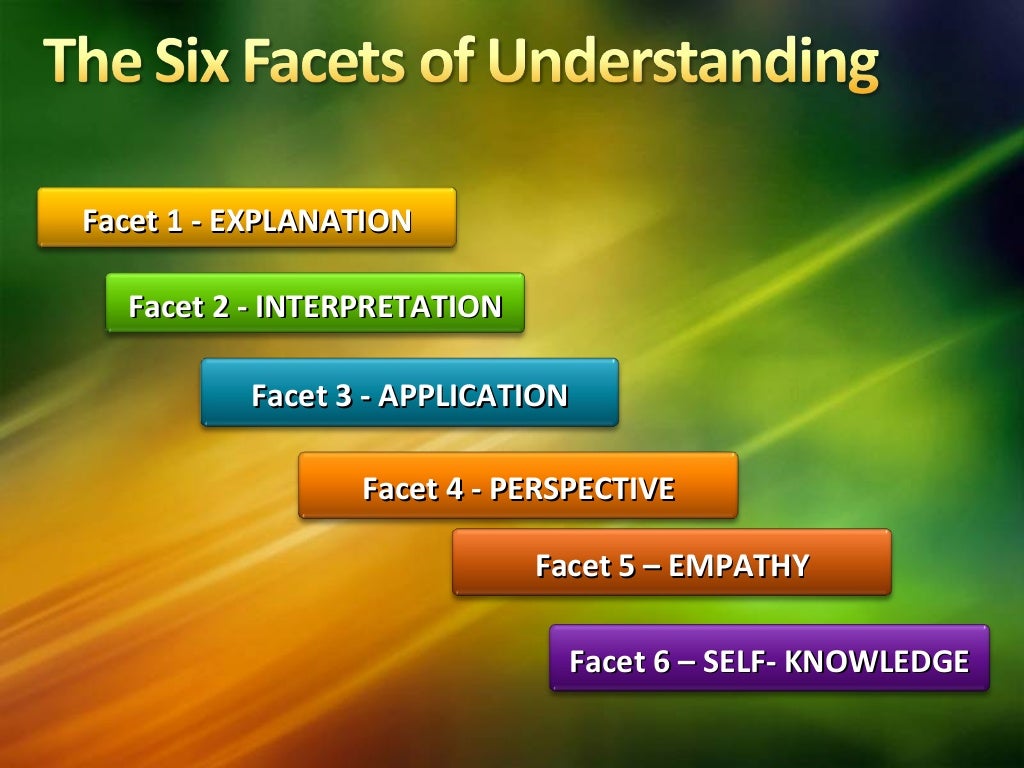 The Six Facets of Understanding

Facet 1 - EXPLANATION

Facet 2 - INTERPRETATION

Facet 3 - APPLICATION

Facet 4 - PERSPECTIVE

Facet 5 – EMPATHY

Facet 6 – SELF- KNOWLEDGE